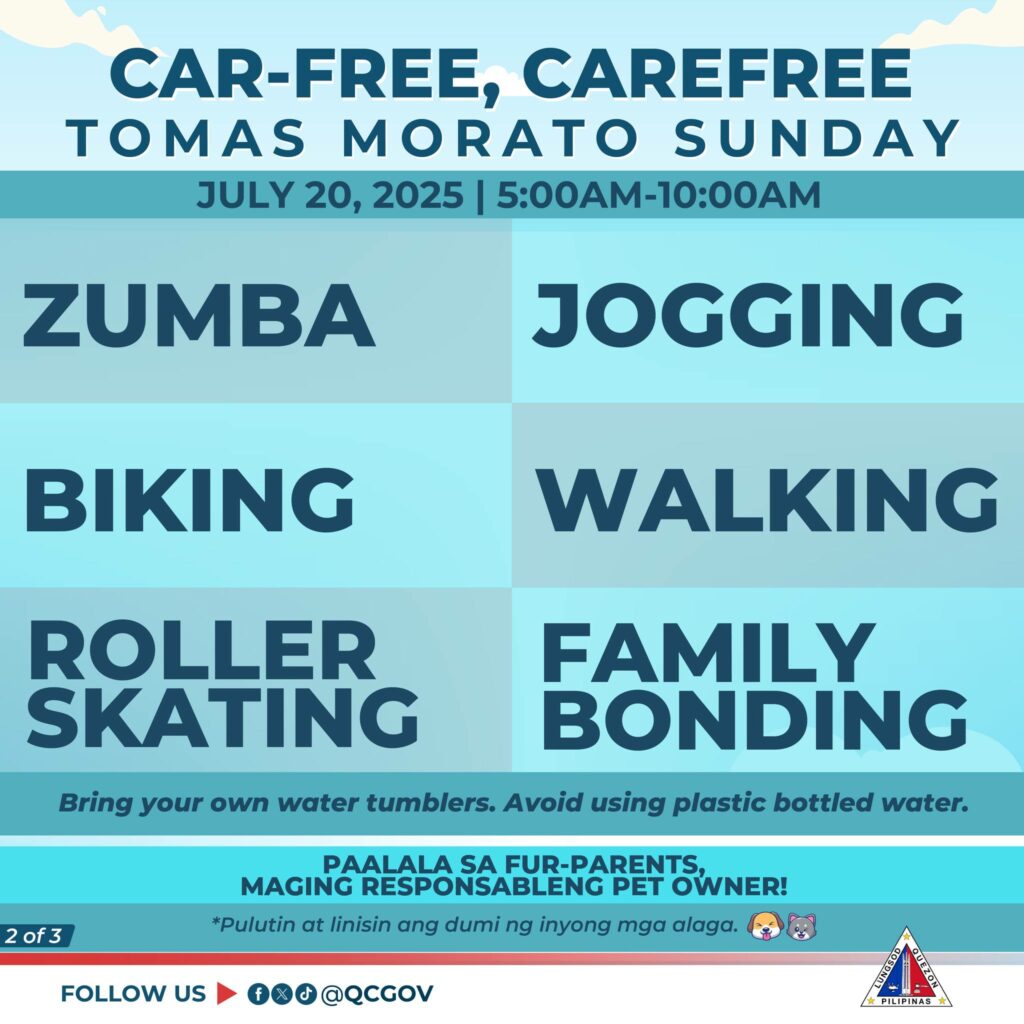 CAR-FREE, CAREFREE
TOMAS MORATO SUNDAY

JULY 20, 2025 | 5:00AM-10:00AM

ZUMBA

JOGGING

BIKING

WALKING

ROLLER SKATING

FAMILY BONDING

Bring your own water tumblers. Avoid using plastic bottled water.

PAALALA SA FUR-PARENTS, MAGING RESPONSABLENG PET OWNER!

*Pulutin at linisin ang dumi ng inyong mga alaga.

2 of 3

FOLLOW US @QCGOV

LUNGSOD QUEZON PILIPINAS